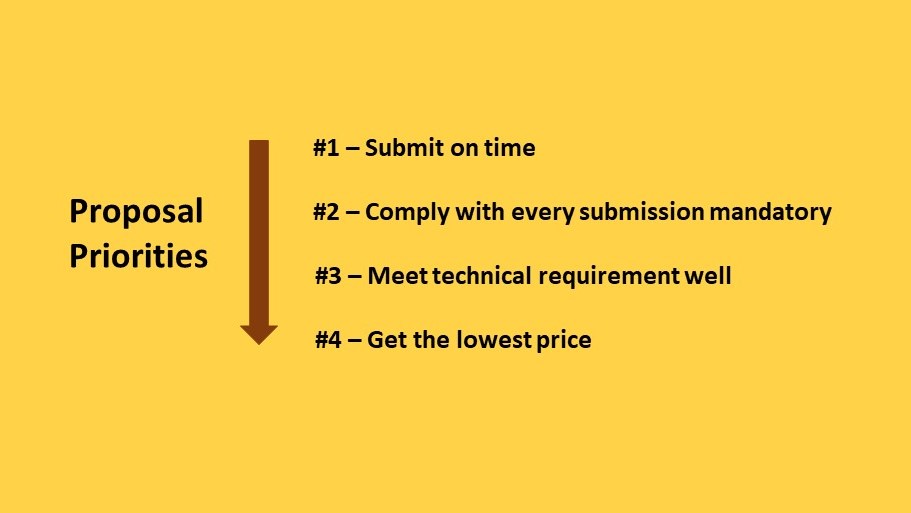 Proposal Priorities

#1 – Submit on time

#2 – Comply with every submission mandatory

#3 – Meet technical requirement well

#4 – Get the lowest price